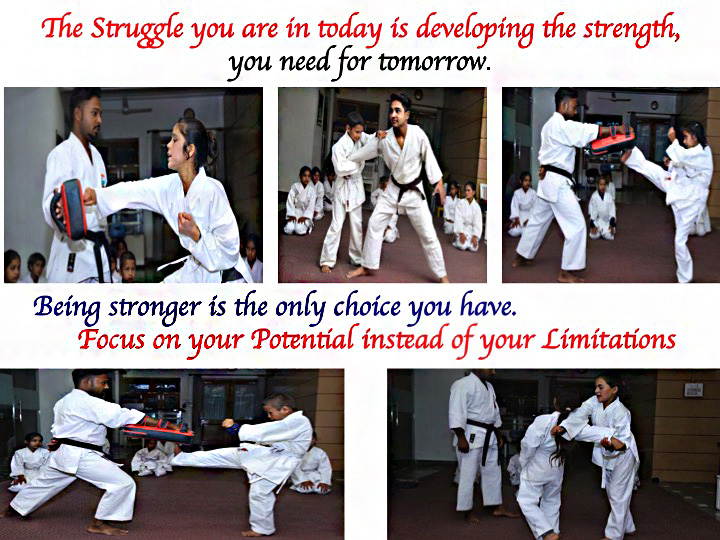 The Struggle you are in today is developing the strength, you need for tomorrow.

Being stronger is the only choice you have.

Focus on your Potential instead of your Limitations